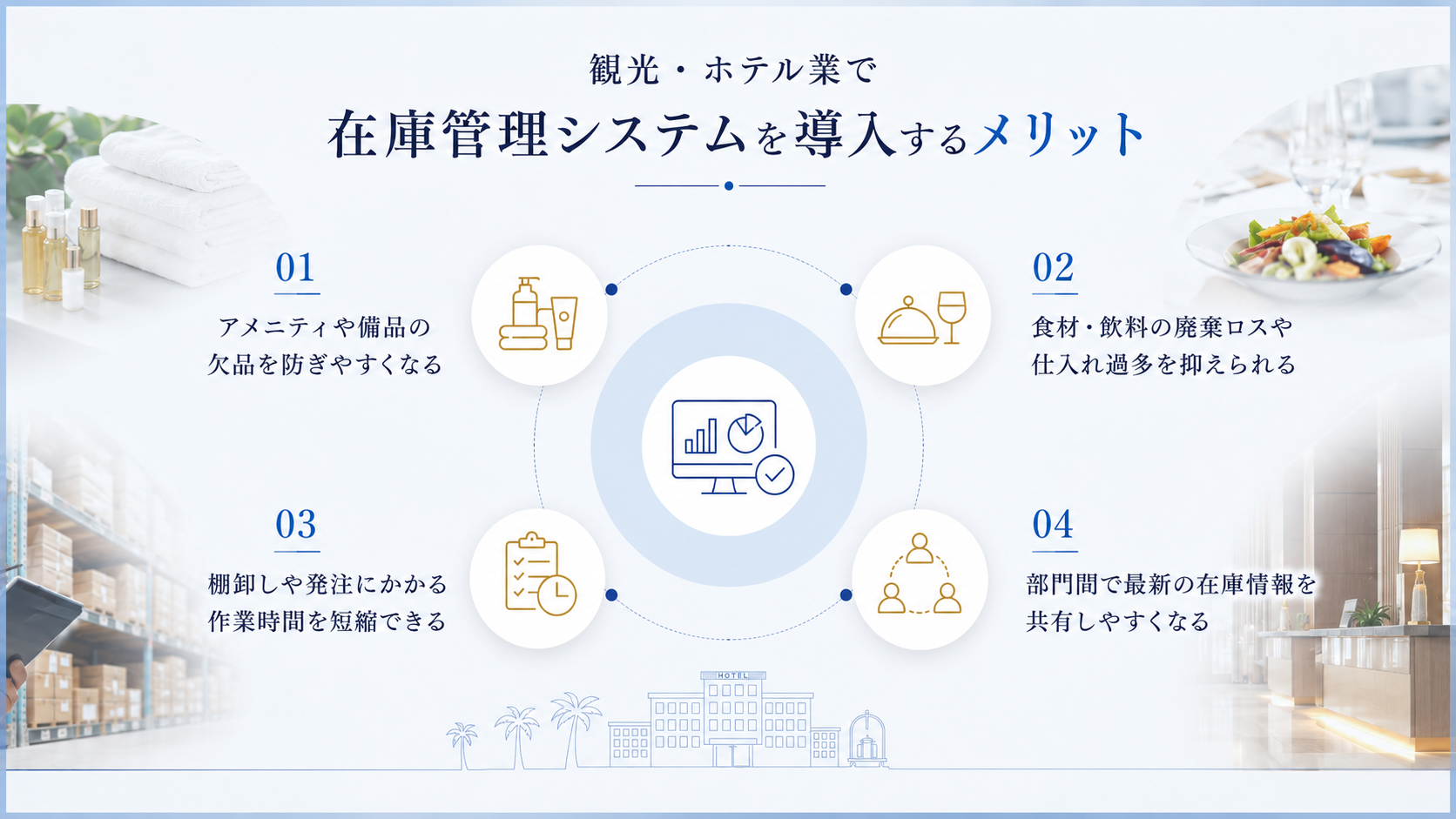 観光・ホテル業で

在庫管理システムを導入するメリット

01

アメニティや備品の欠品を防ぎやすくなる

02

食材・飲料の廃棄ロスや仕入れ過多を抑えられる

03

棚卸しや発注にかかる作業時間を短縮できる

04

部門間で最新の在庫情報を共有しやすくなる

HOTEL